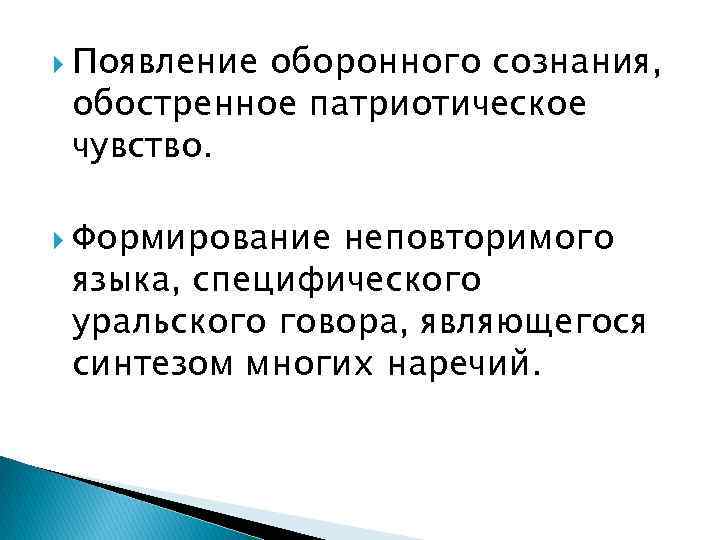 Появление оборонного сознания, обостренное патриотическое чувство.

Формирование неповторимого языка, специфического уральского говора, являющегося синтезом многих наречий.